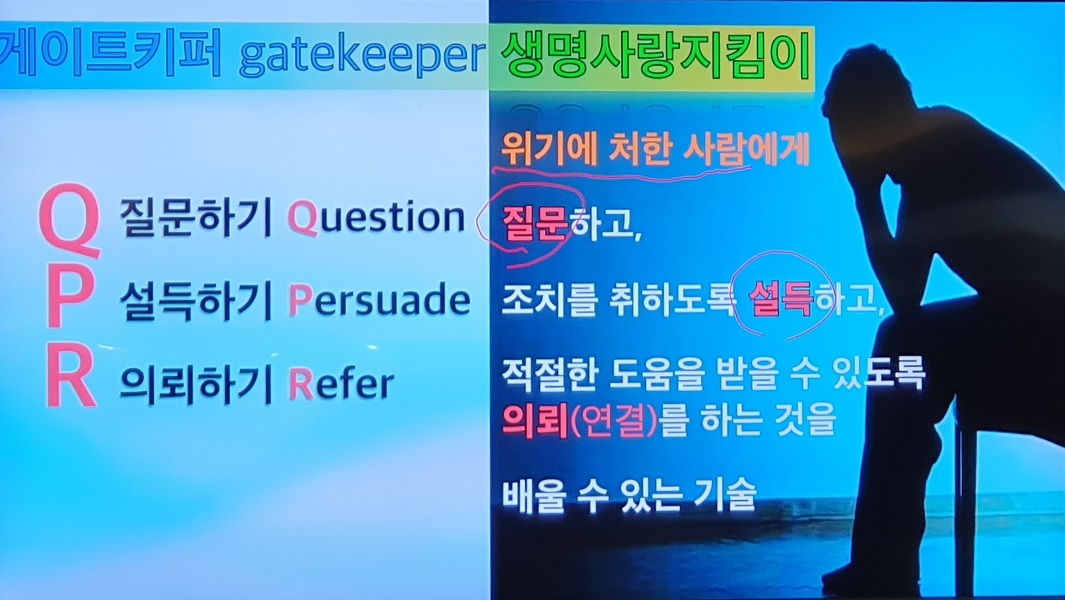 게이트키퍼 gatekeeper 생명사랑지킴이

Q 질문하기 Question
P 설득하기 Persuade
R 의뢰하기 Refer

위기에 처한 사람에게
질문하고,
조치를 취하도록 설득하고,
적절한 도움을 받을 수 있도록
의뢰(연결)를 하는 것을
배울 수 있는 기술